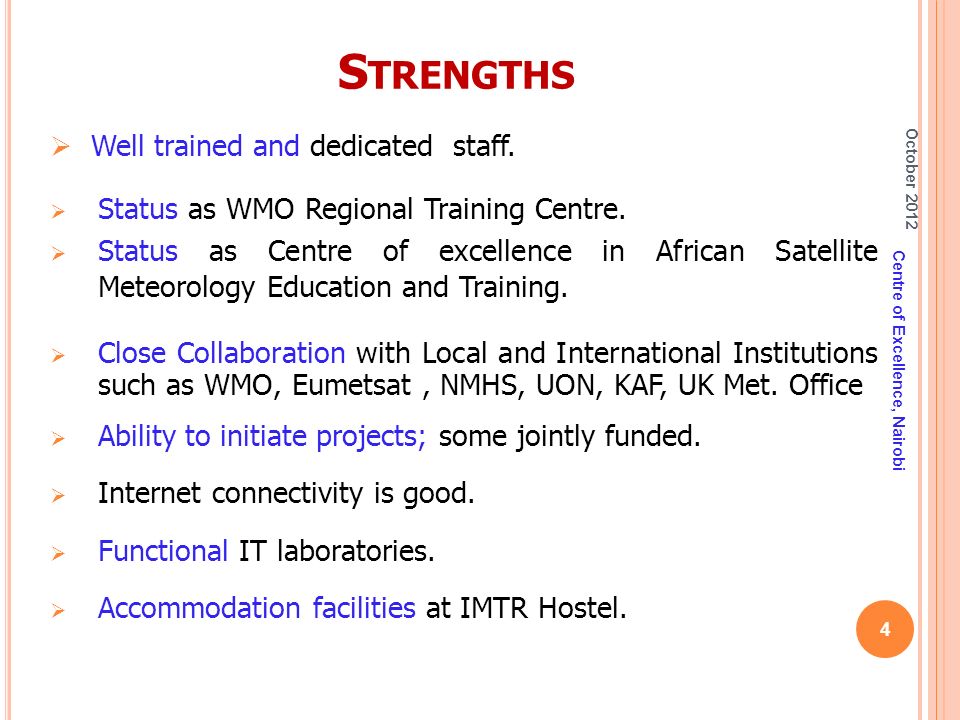 STRENGTHS

➢ Well trained and dedicated staff.

➢ Status as WMO Regional Training Centre.

➢ Status as Centre of excellence in African Satellite Meteorology Education and Training.

➢ Close Collaboration with Local and International Institutions such as WMO, Eumetsat , NMHS, UON, KAF, UK Met. Office

➢ Ability to initiate projects; some jointly funded.

➢ Internet connectivity is good.

➢ Functional IT laboratories.

➢ Accommodation facilities at IMTR Hostel.

October 2012

Centre of Excellence, Nairobi

4